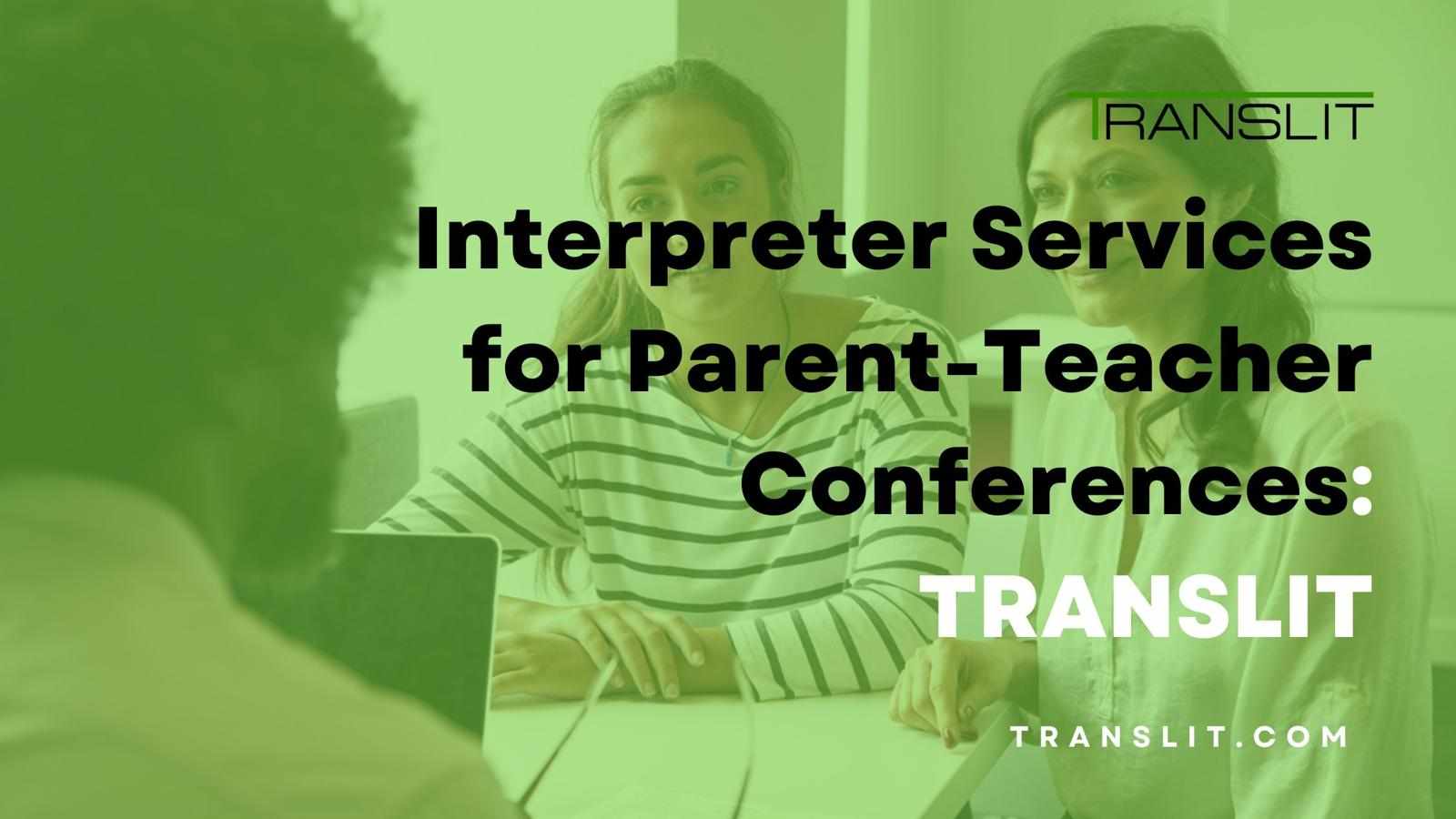 TRANSLIT

Interpreter Services for Parent-Teacher Conferences: TRANSLIT

TRANSLIT.COM